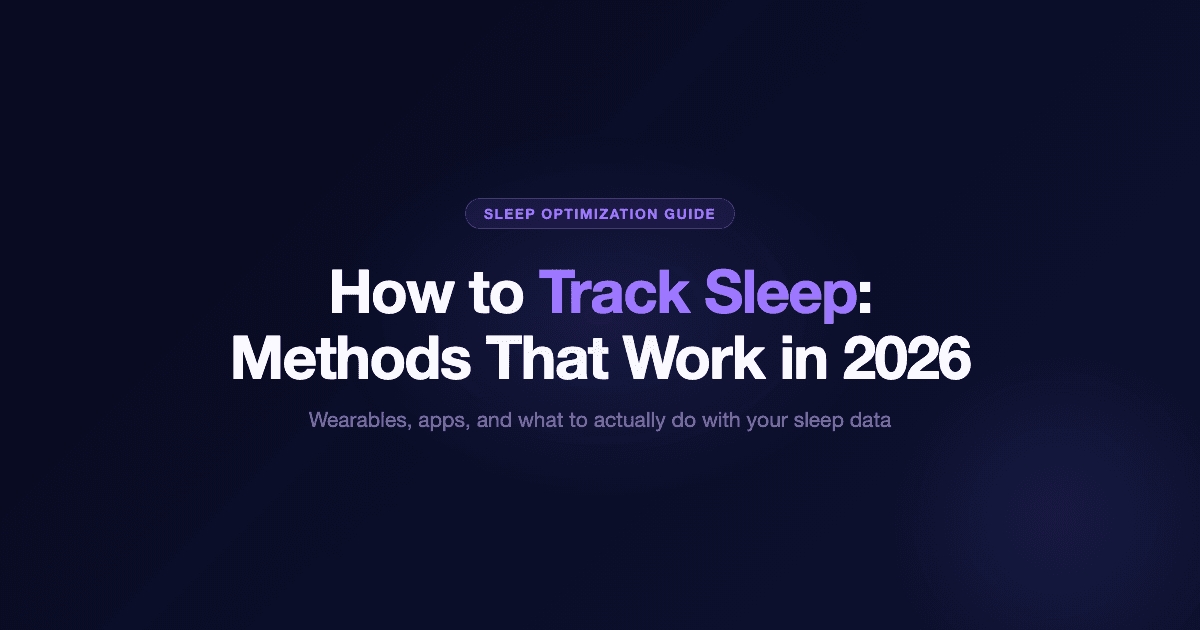 SLEEP OPTIMIZATION GUIDE

How to Track Sleep: Methods That Work in 2026

Wearables, apps, and what to actually do with your sleep data